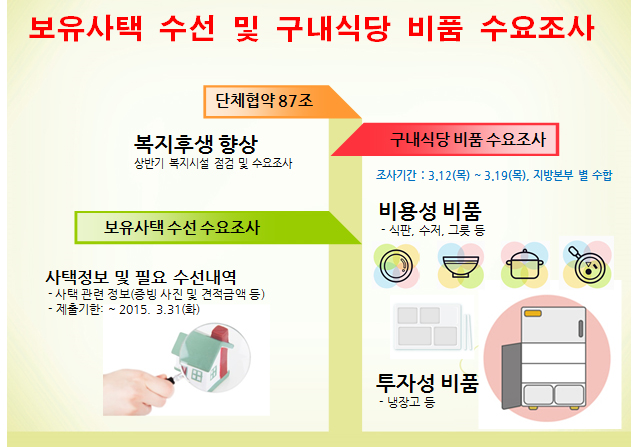 보유사택 수선 및 구내식당 비품 수요조사

단체협약 87조

복지후생 향상
상반기 복지시설 점검 및 수요조사

보유사택 수선 수요조사

사택정보 및 필요 수선내역
- 사택 관련 정보(증빙 사진 및 견적금액 등)
- 제출기한: ~ 2015. 3.31(화)

구내식당 비품 수요조사

조사기간 : 3.12(목) ~ 3.19(목), 지방본부 별 수합

비용성 비품
- 식판, 수저, 그릇 등

투자성 비품
- 냉장고 등